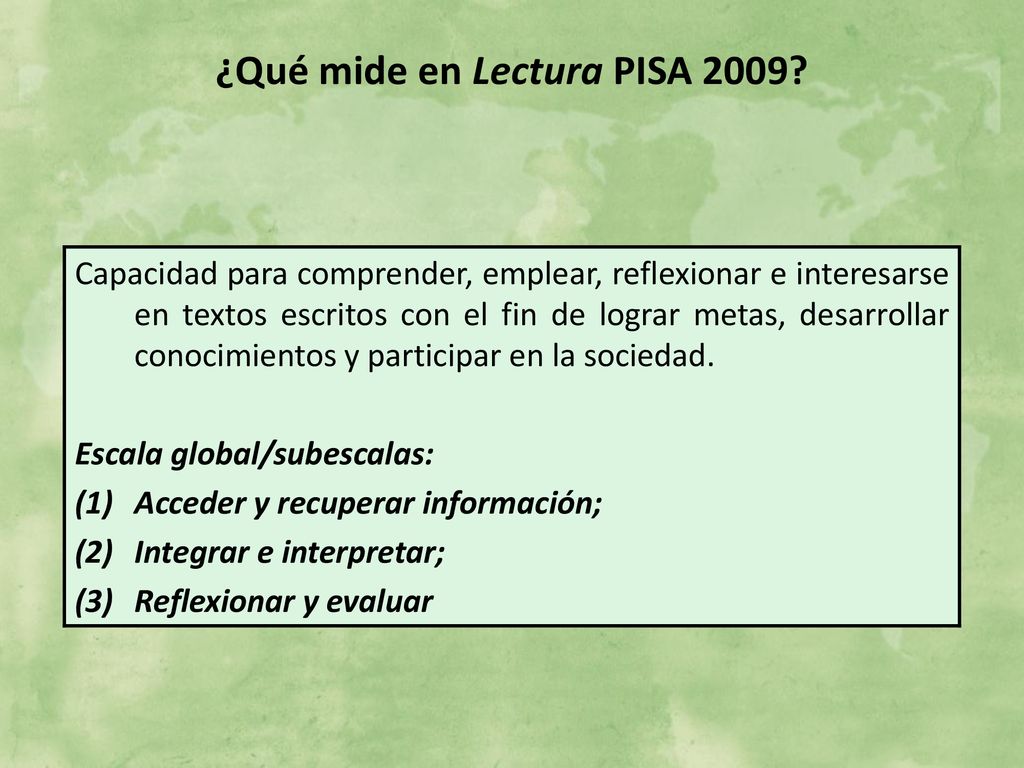 ¿Qué mide en Lectura PISA 2009?

Capacidad para comprender, emplear, reflexionar e interesarse en textos escritos con el fin de lograr metas, desarrollar conocimientos y participar en la sociedad.

Escala global/subescalas:
(1) Acceder y recuperar información;
(2) Integrar e interpretar;
(3) Reflexionar y evaluar